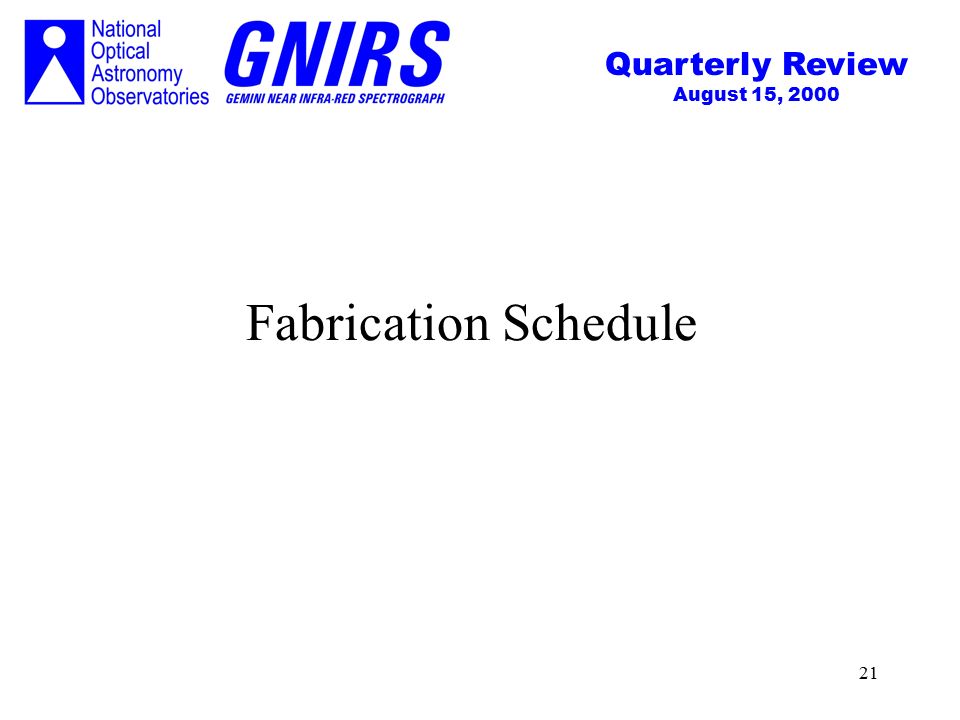 National
Optical
Astronomy
Observatories

GNIRS
GEMINI NEAR INFRA-RED SPECTROGRAPH

Quarterly Review
August 15, 2000

Fabrication Schedule

21